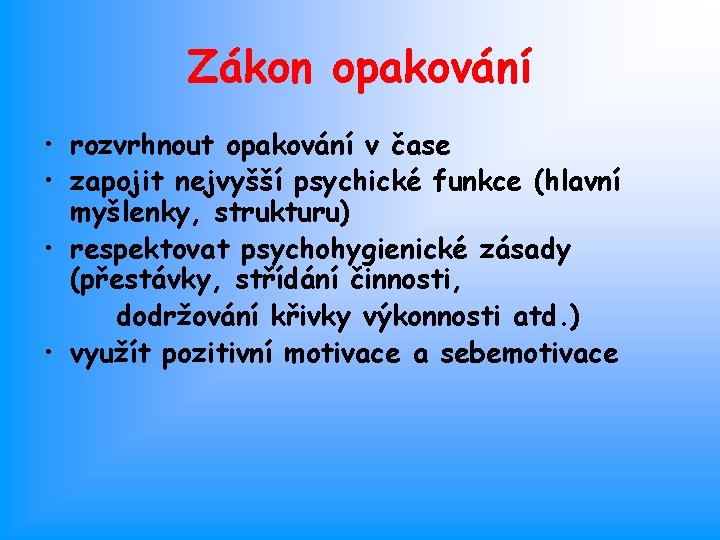 Zákon opakování

• rozvrhnout opakování v čase
• zapojit nejvyšší psychické funkce (hlavní myšlenky, strukturu)
• respektovat psychohygienické zásady (přestávky, střídání činnosti, dodržování křivky výkonnosti atd.)
• využít pozitivní motivace a sebemotivace